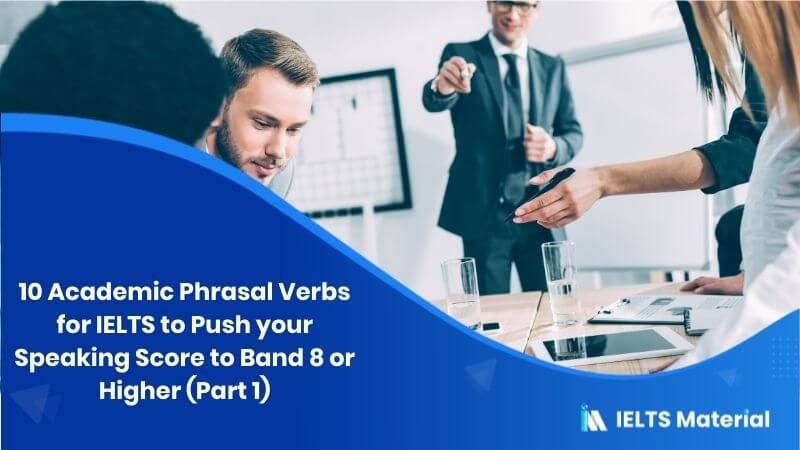 10 Academic Phrasal Verbs for IELTS to Push your Speaking Score to Band 8 or Higher (Part 1)

IELTS Material